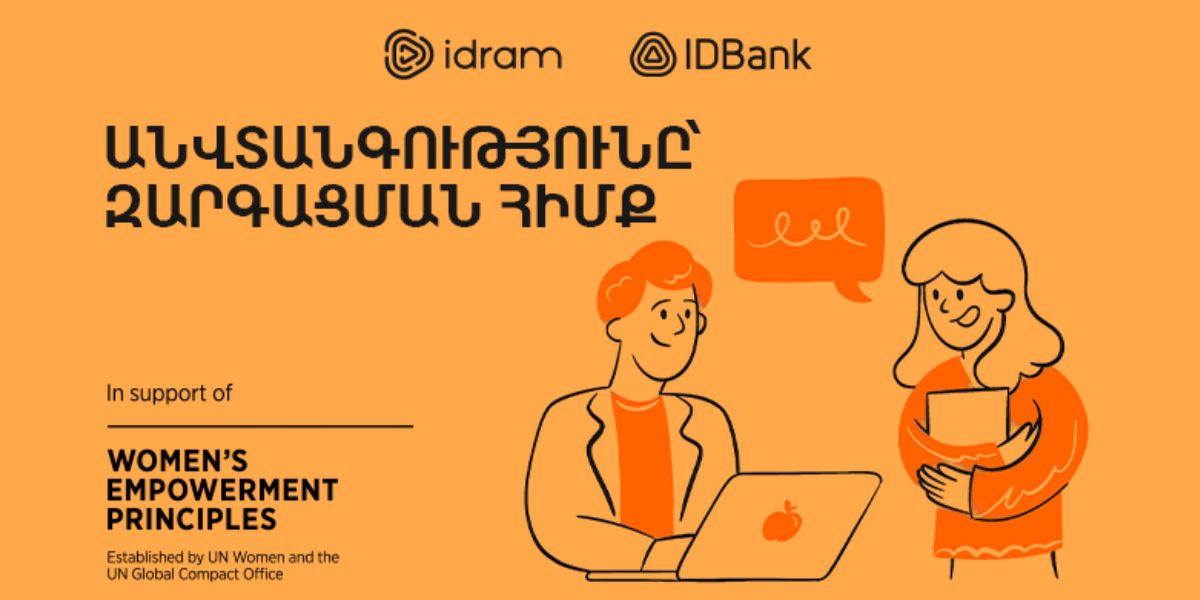 idram IDBank

ԱՆՎՏԱՆԳՈՒԹՅՈՒՆԸ՝ ԶԱՐԳԱՑՄԱՆ ՀԻՄՔ

In support of

WOMEN'S EMPOWERMENT PRINCIPLES

Established by UN Women and the UN Global Compact Office